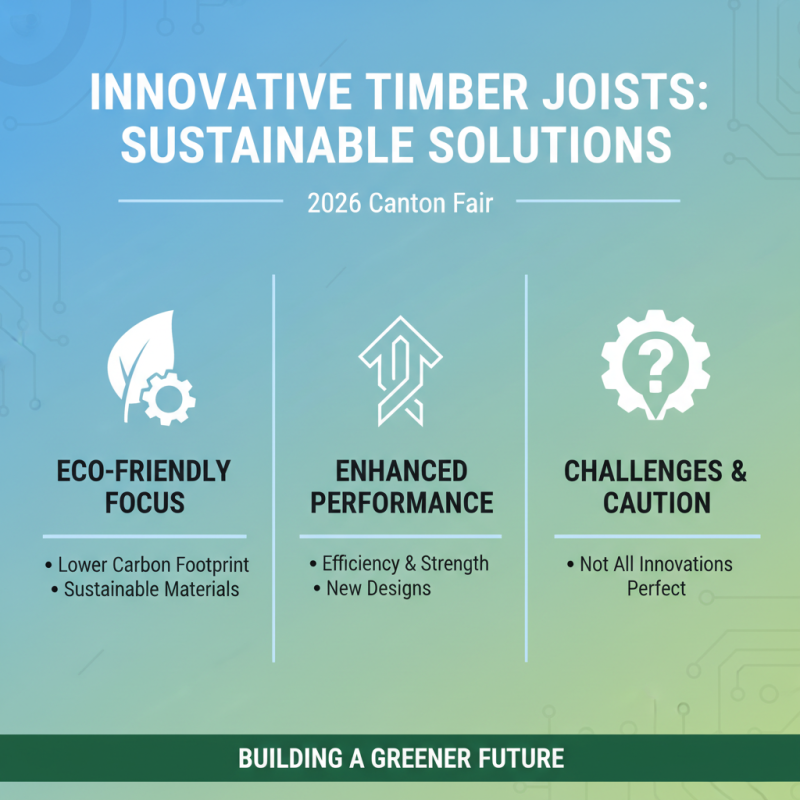 INNOVATIVE TIMBER JOISTS: SUSTAINABLE SOLUTIONS

2026 Canton Fair

ECO-FRIENDLY FOCUS

• Lower Carbon Footprint
• Sustainable Materials

ENHANCED PERFORMANCE

• Efficiency & Strength
• New Designs

CHALLENGES & CAUTION

• Not All Innovations Perfect

BUILDING A GREENER FUTURE